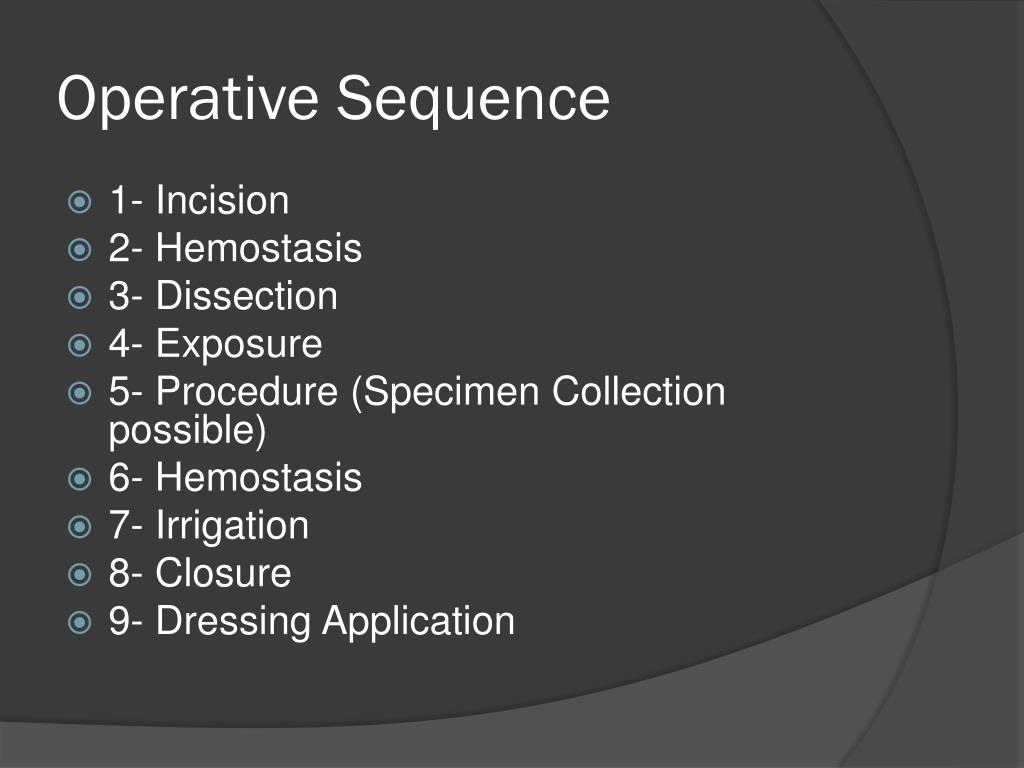 Operative Sequence

1- Incision
2- Hemostasis
3- Dissection
4- Exposure
5- Procedure (Specimen Collection possible)
6- Hemostasis
7- Irrigation
8- Closure
9- Dressing Application